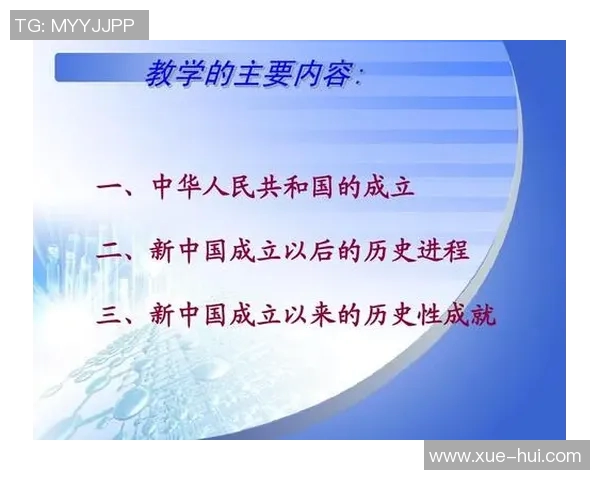 TG: MYYJJPP

教学的主要内容:

一、中华人民共和国的成立

二、新中国成立以后的历史进程

三、新中国成立以来的历史性成就

www.xue-hui.com